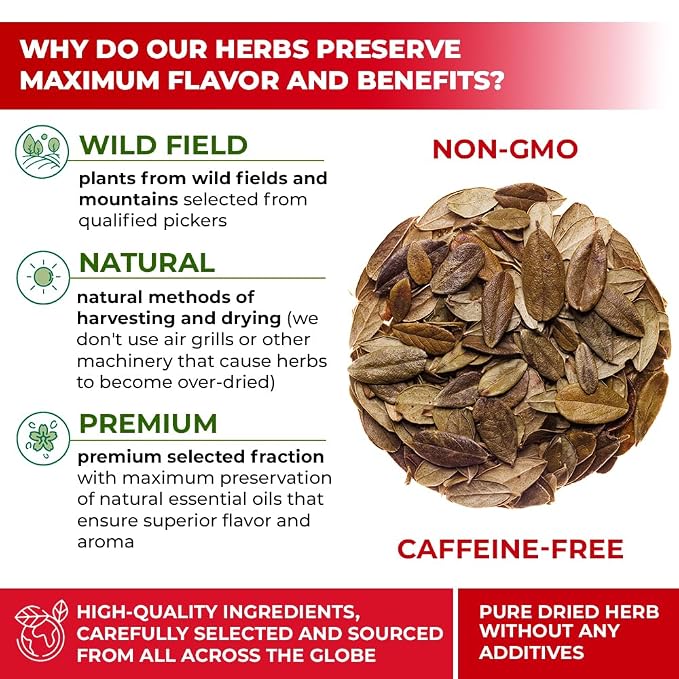 WHY DO OUR HERBS PRESERVE MAXIMUM FLAVOR AND BENEFITS?

WILD FIELD

plants from wild fields and mountains selected from qualified pickers

NATURAL

natural methods of harvesting and drying (we don't use air grills or other machinery that cause herbs to become over-dried)

PREMIUM

premium selected fraction with maximum preservation of natural essential oils that ensure superior flavor and aroma

NON-GMO

CAFFEINE-FREE

HIGH-QUALITY INGREDIENTS, CAREFULLY SELECTED AND SOURCED FROM ALL ACROSS THE GLOBE

PURE DRIED HERB WITHOUT ANY ADDITIVES